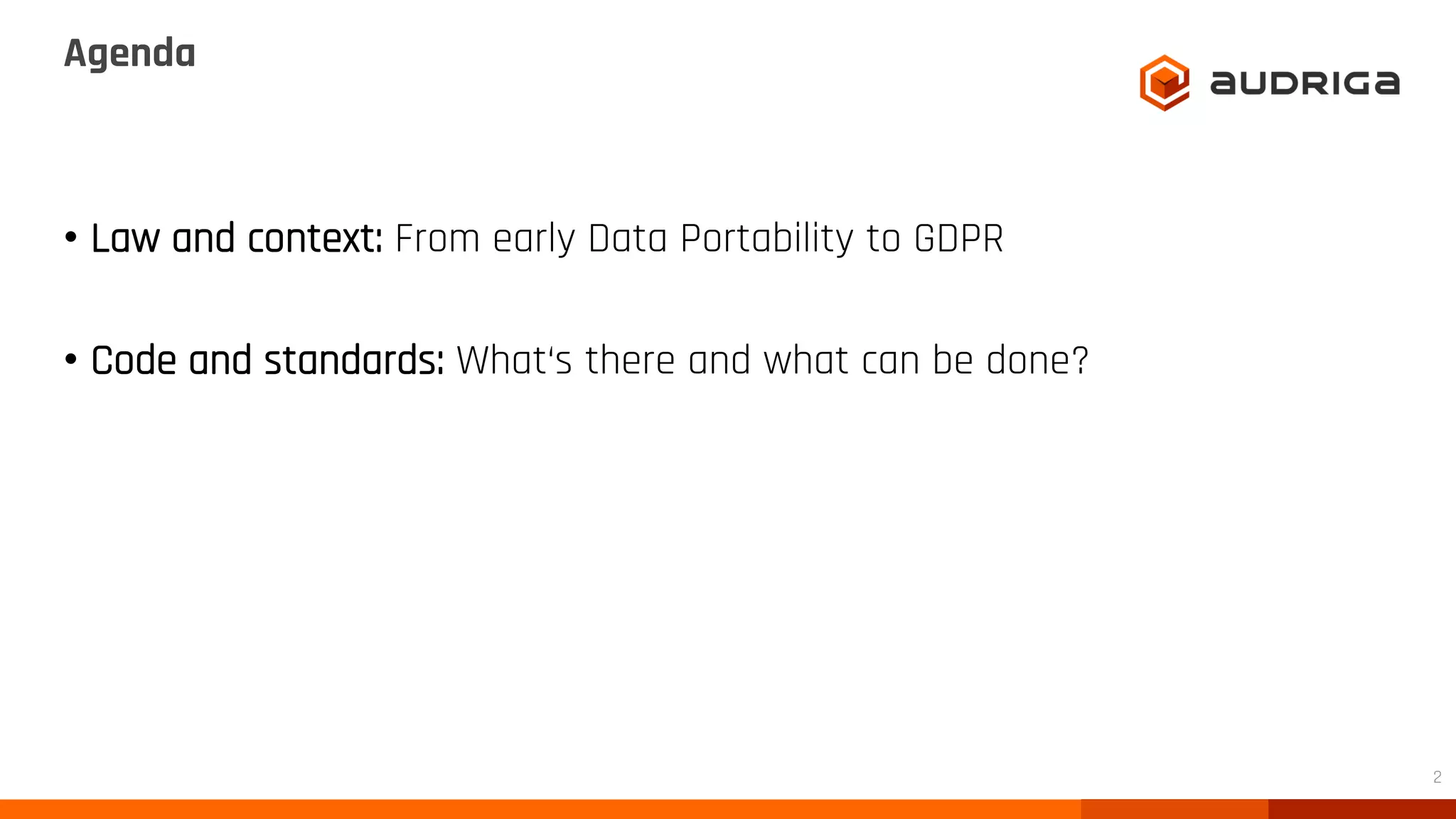 Agenda

audriga

• Law and context: From early Data Portability to GDPR

• Code and standards: What‘s there and what can be done?

2